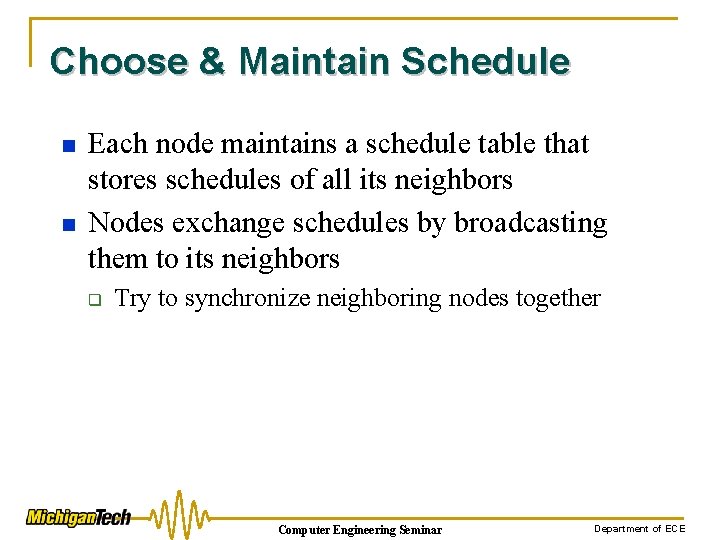 Choose & Maintain Schedule

Each node maintains a schedule table that stores schedules of all its neighbors

Nodes exchange schedules by broadcasting them to its neighbors

Try to synchronize neighboring nodes together

MichiganTech

Computer Engineering Seminar

Department of ECE